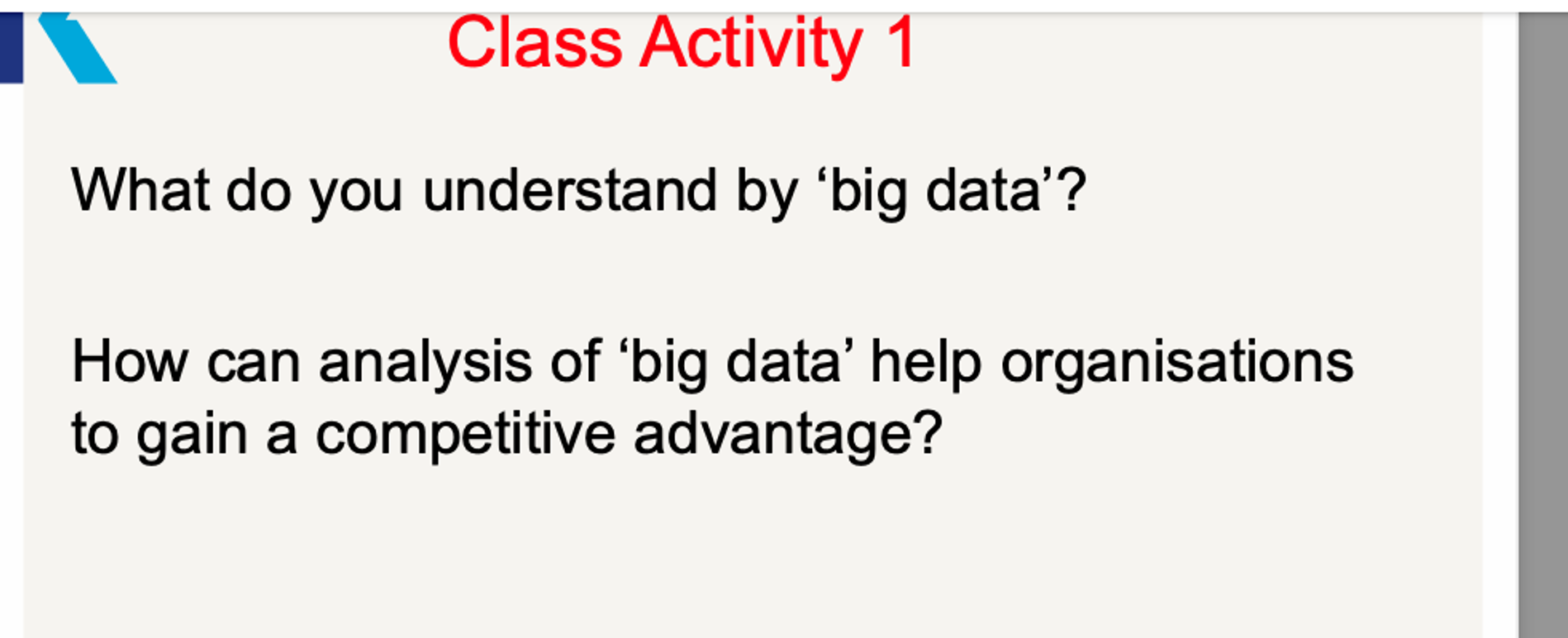 Class Activity 1

What do you understand by ‘big data’?

How can analysis of ‘big data’ help organisations to gain a competitive advantage?